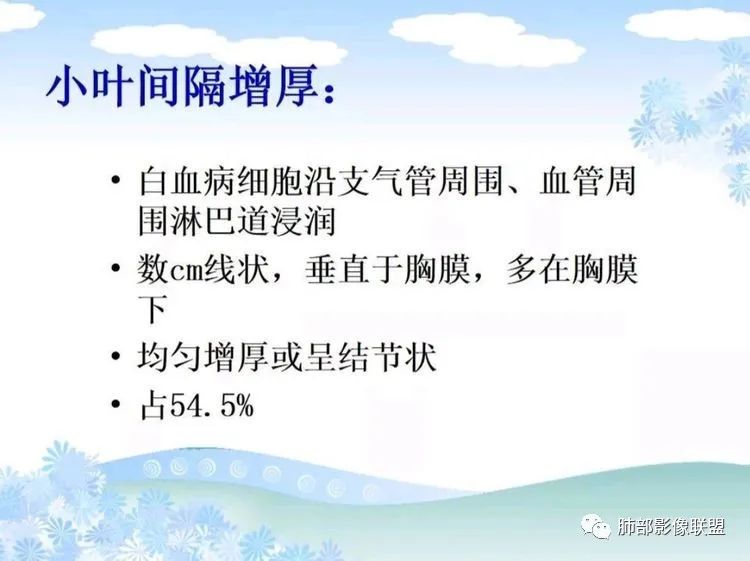 小叶间隔增厚：

• 白血病细胞沿支气管周围、血管周围淋巴道浸润

• 数cm线状，垂直于胸膜，多在胸膜下

• 均匀增厚或呈结节状

• 占54.5%

肺部影像联盟